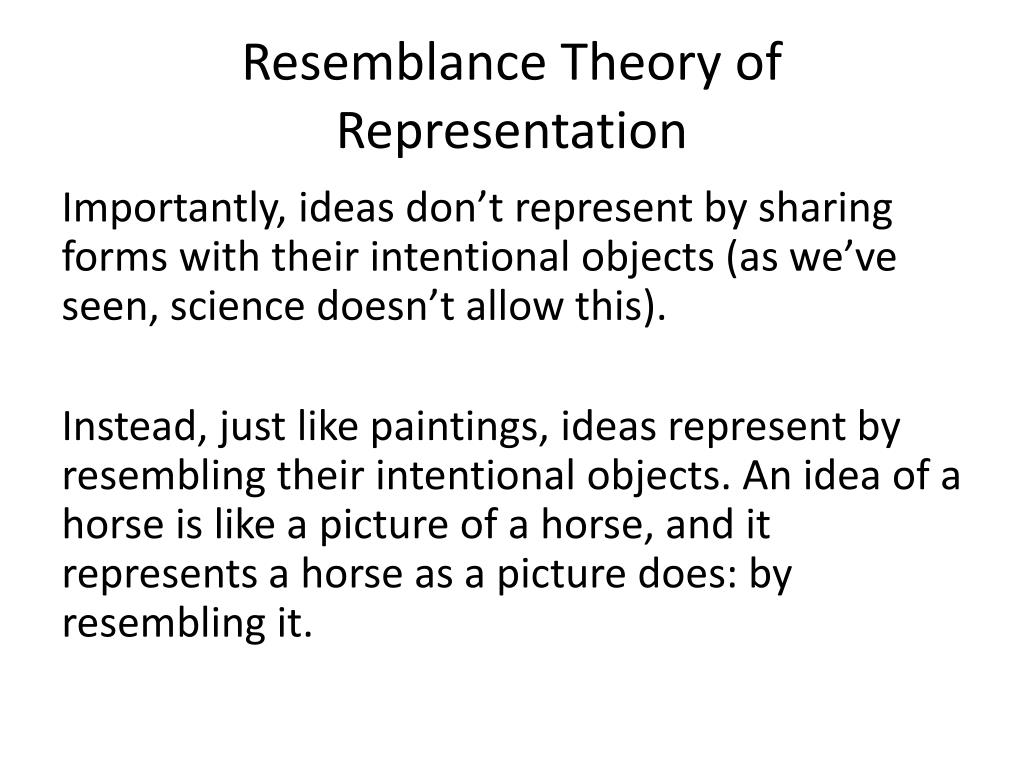 Resemblance Theory of Representation

Importantly, ideas don’t represent by sharing forms with their intentional objects (as we’ve seen, science doesn’t allow this).

Instead, just like paintings, ideas represent by resembling their intentional objects. An idea of a horse is like a picture of a horse, and it represents a horse as a picture does: by resembling it.